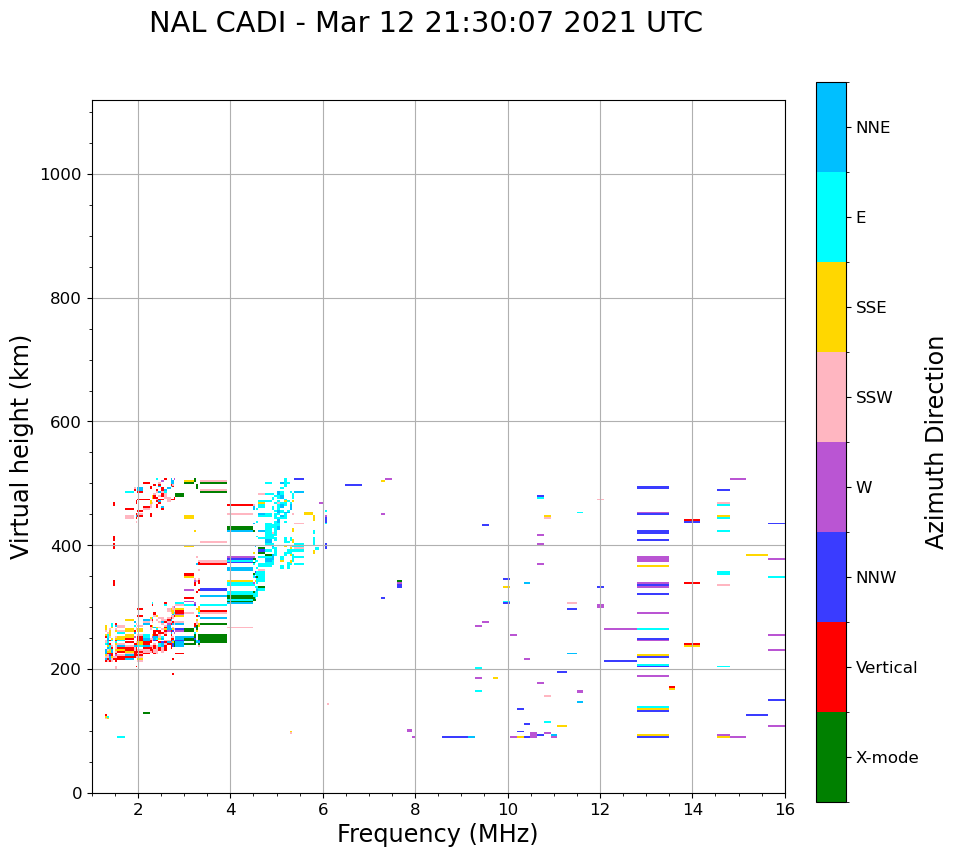 NAL CADI - Mar 12 21:30:07 2021 UTC

Virtual height (km)

1000
800
600
400
200
0

2
4
6
8
10
12
14
16

Frequency (MHz)

NNE
E
SSE
SSW
W
NNW
Vertical
X-mode

Azimuth Direction